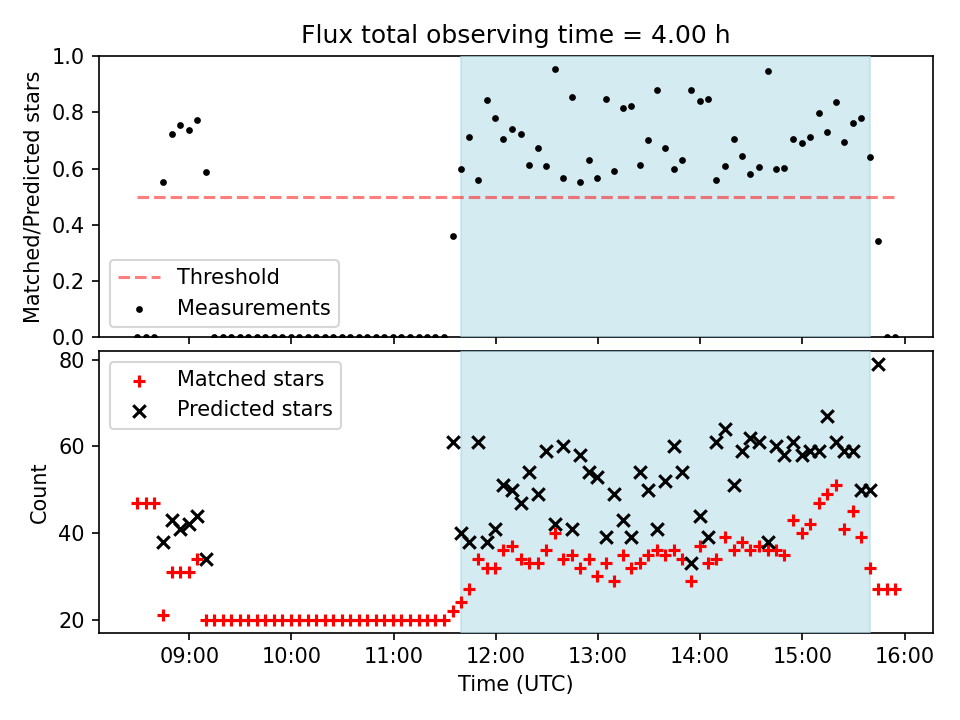 Flux total observing time = 4.00 h

Matched/Predicted stars

1.0
0.8
0.6
0.4
0.2
0.0

Threshold
Measurements

Count

80
60
40
20

Matched stars
Predicted stars

09:00
10:00
11:00
12:00
13:00
14:00
15:00
16:00

Time (UTC)